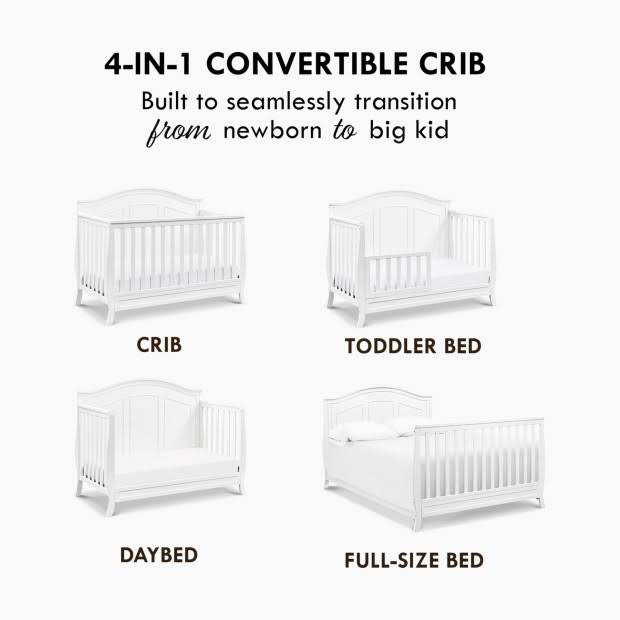 4-IN-1 CONVERTIBLE CRIB

Built to seamlessly transition from newborn to big kid

CRIB

TODDLER BED

DAYBED

FULL-SIZE BED